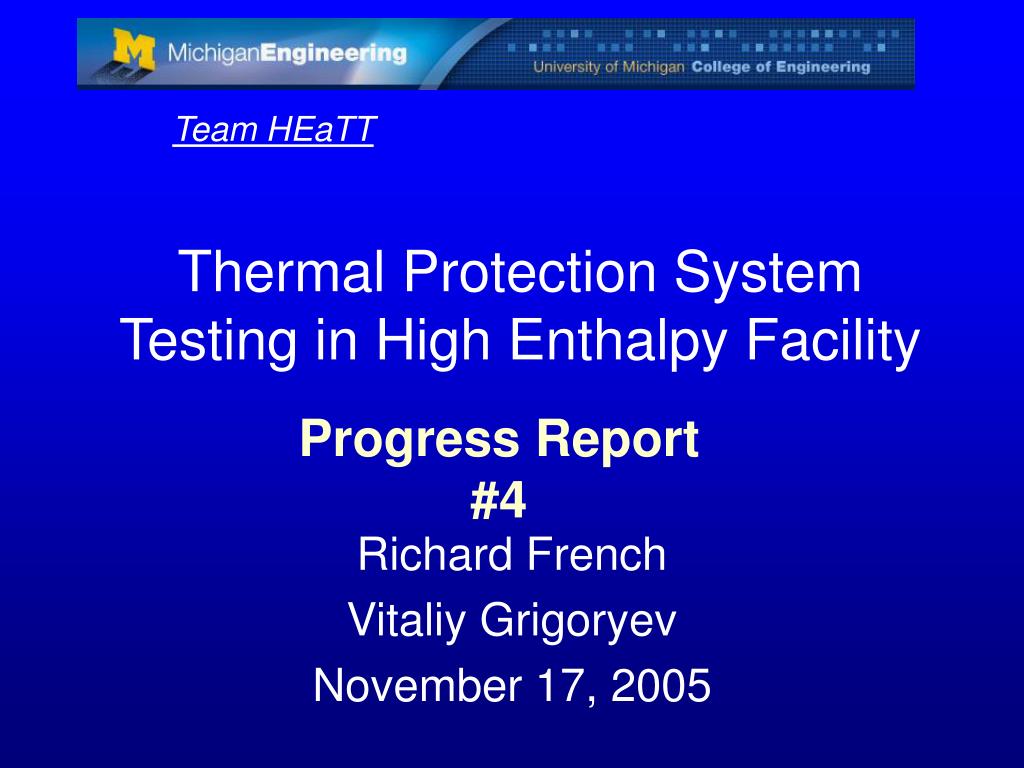 M MichiganEngineering

University of Michigan College of Engineering

Team HEaTT

Thermal Protection System Testing in High Enthalpy Facility

Progress Report #4

Richard French

Vitaliy Grigoryev

November 17, 2005